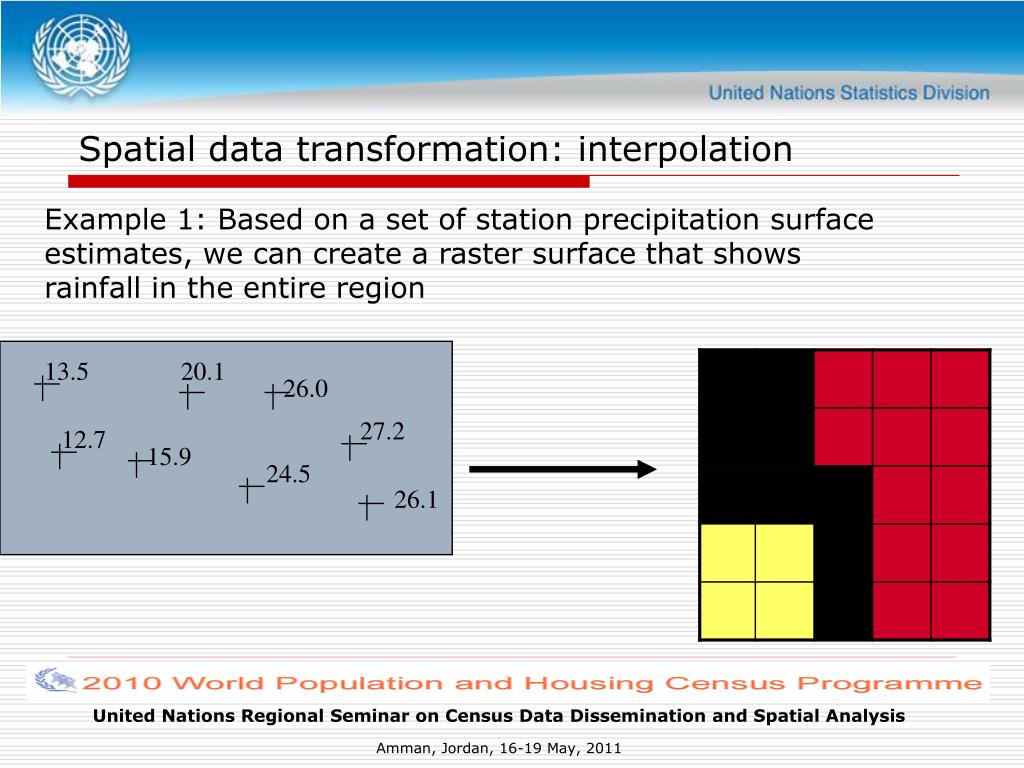 United Nations Statistics Division

Spatial data transformation: interpolation

Example 1: Based on a set of station precipitation surface estimates, we can create a raster surface that shows rainfall in the entire region

13.5
20.1
26.0
12.7
15.9
27.2
24.5
26.1

2010 World Population and Housing Census Programme

United Nations Regional Seminar on Census Data Dissemination and Spatial Analysis

Amman, Jordan, 16-19 May, 2011